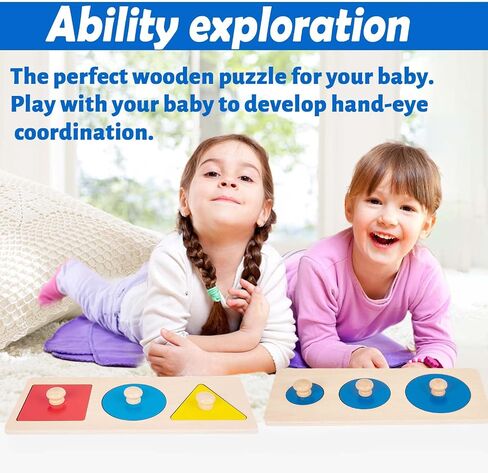 Ability exploration

The perfect wooden puzzle for your baby. Play with your baby to develop hand-eye coordination.